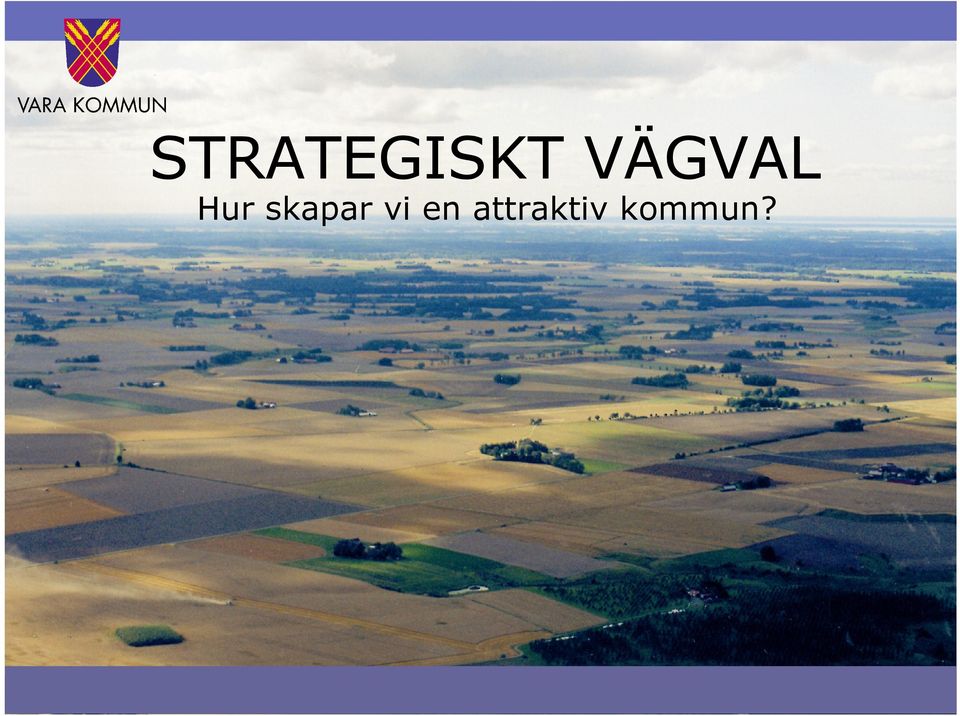 VARA KOMMUN

STRATEGISKT VÄGVAL

Hur skapar vi en attraktiv kommun?